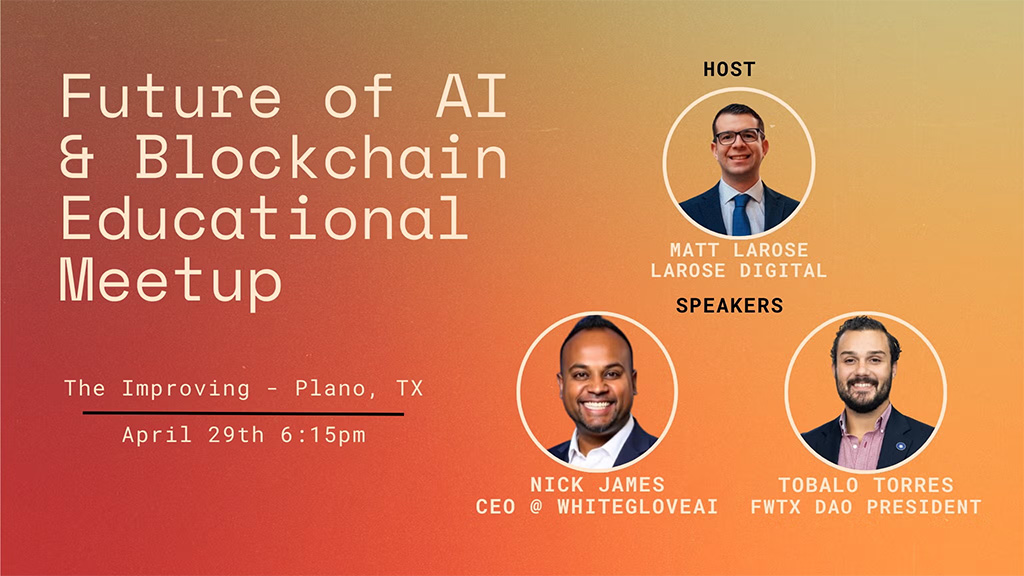 Future of AI & Blockchain Educational Meetup

The Improving - Plano, TX

April 29th 6:15pm

HOST

MATT LAROSE
LAROSE DIGITAL

SPEAKERS

NICK JAMES
CEO @ WHITEGLOVEAI

TOBALO TORRES
FWTX DAO PRESIDENT